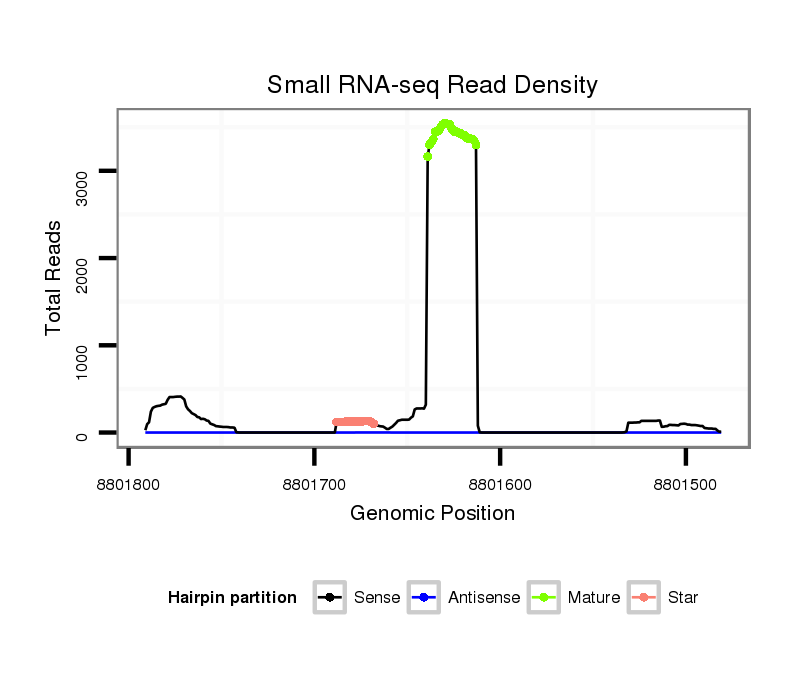 Small RNA-seq Read Density

Total Reads

3000

2000

1000

0

8801800

8801700

8801600

8801500

Genomic Position

Hairpin partition

Sense

Antisense

Mature

Star